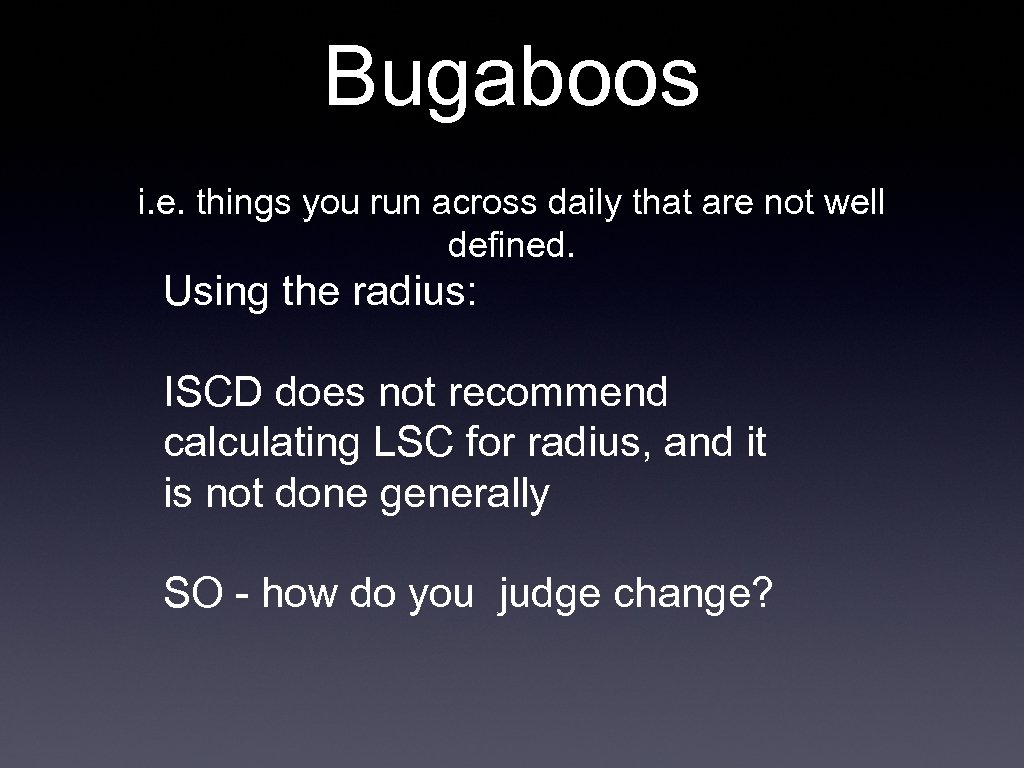 Bugaboos

i.e. things you run across daily that are not well defined.

Using the radius:

ISCD does not recommend calculating LSC for radius, and it is not done generally

SO - how do you judge change?